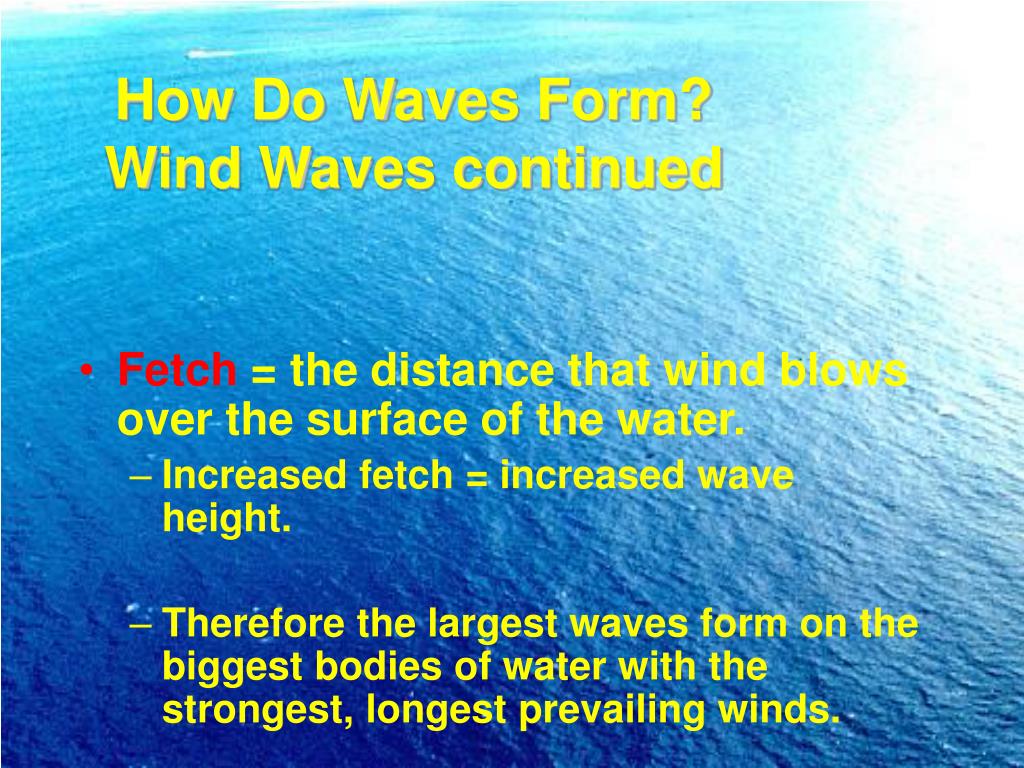 How Do Waves Form?
Wind Waves continued

• Fetch = the distance that wind blows over the surface of the water.
– Increased fetch = increased wave height.

– Therefore the largest waves form on the biggest bodies of water with the strongest, longest prevailing winds.